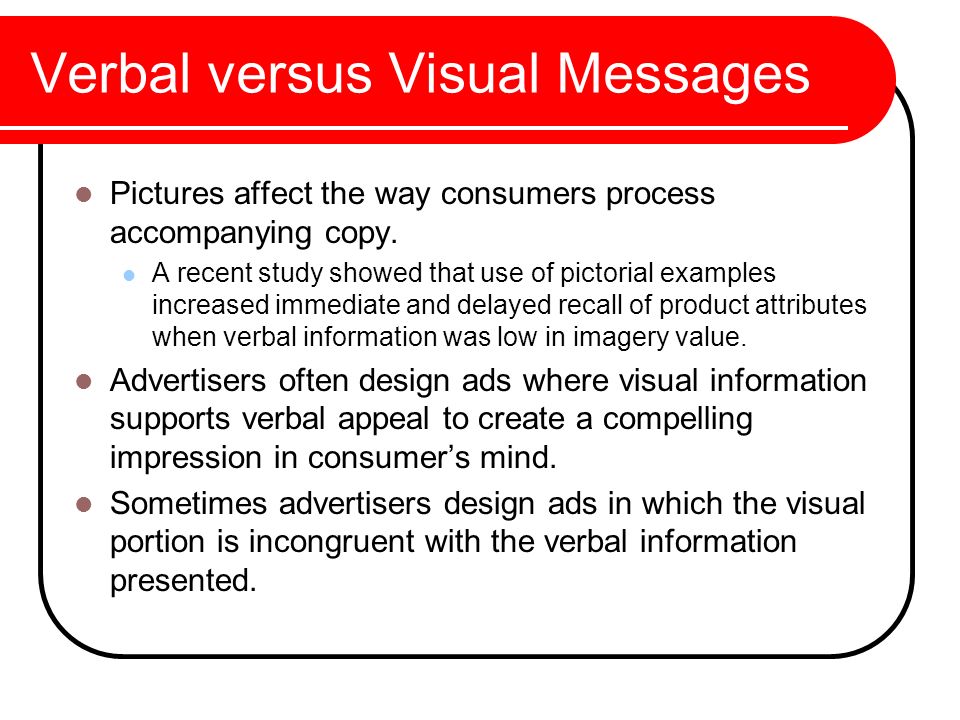 Verbal versus Visual Messages

- Pictures affect the way consumers process accompanying copy.
  - A recent study showed that use of pictorial examples increased immediate and delayed recall of product attributes when verbal information was low in imagery value.
- Advertisers often design ads where visual information supports verbal appeal to create a compelling impression in consumer's mind.
- Sometimes advertisers design ads in which the visual portion is incongruent with the verbal information presented.